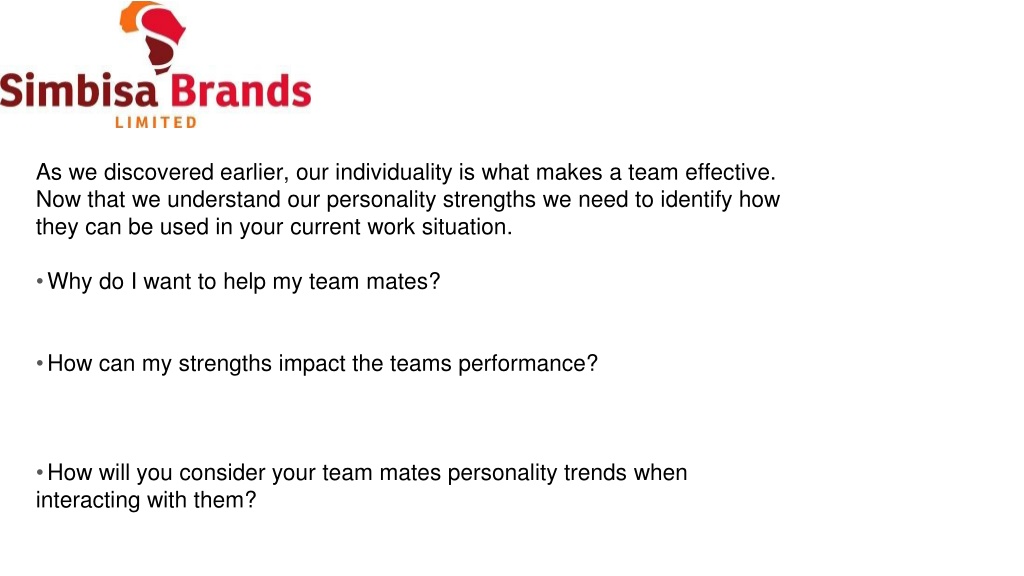 Simbisa Brands
LIMITED

As we discovered earlier, our individuality is what makes a team effective. Now that we understand our personality strengths we need to identify how they can be used in your current work situation.

• Why do I want to help my team mates?

• How can my strengths impact the teams performance?

• How will you consider your team mates personality trends when interacting with them?